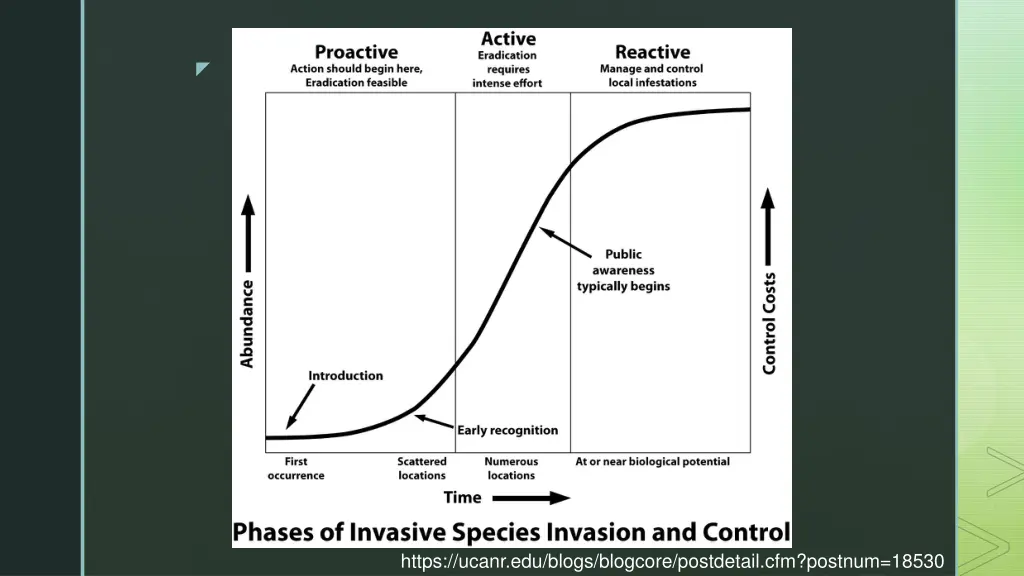 Proactive
Action should begin here, Eradication feasible

Active
Eradication requires intense effort

Reactive
Manage and control local infestations

Abundance

Control Costs

Public awareness typically begins

Introduction

Early recognition

First occurrence

Scattered locations

Numerous locations

At or near biological potential

Time

Phases of Invasive Species Invasion and Control

https://ucanr.edu/blogs/blogcore/postdetail.cfm?postnum=18530